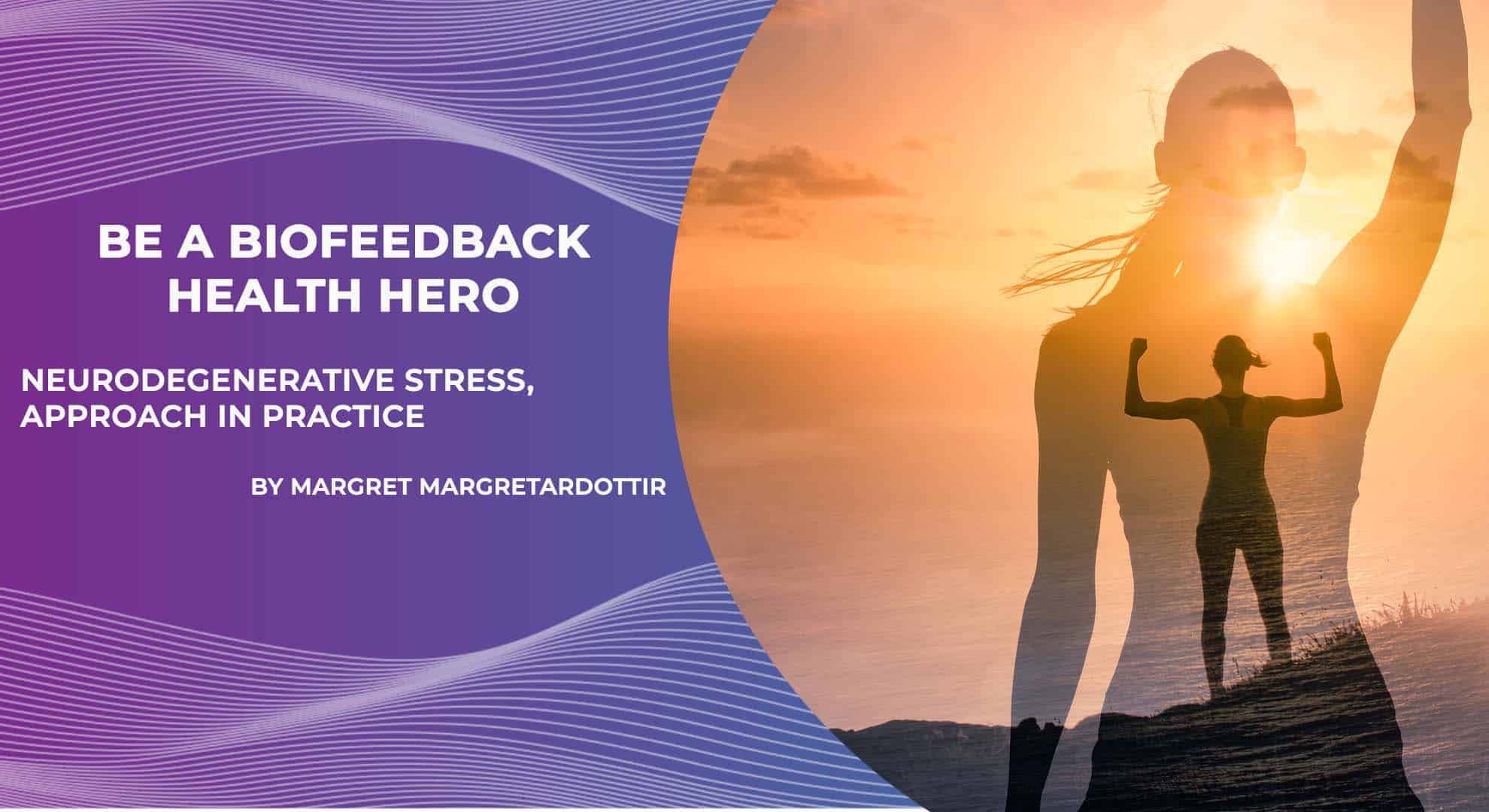 BE A BIOFEEDBACK HEALTH HERO

NEURODEGENERATIVE STRESS, APPROACH IN PRACTICE

BY MARGRET MARGRETARDOTTIR